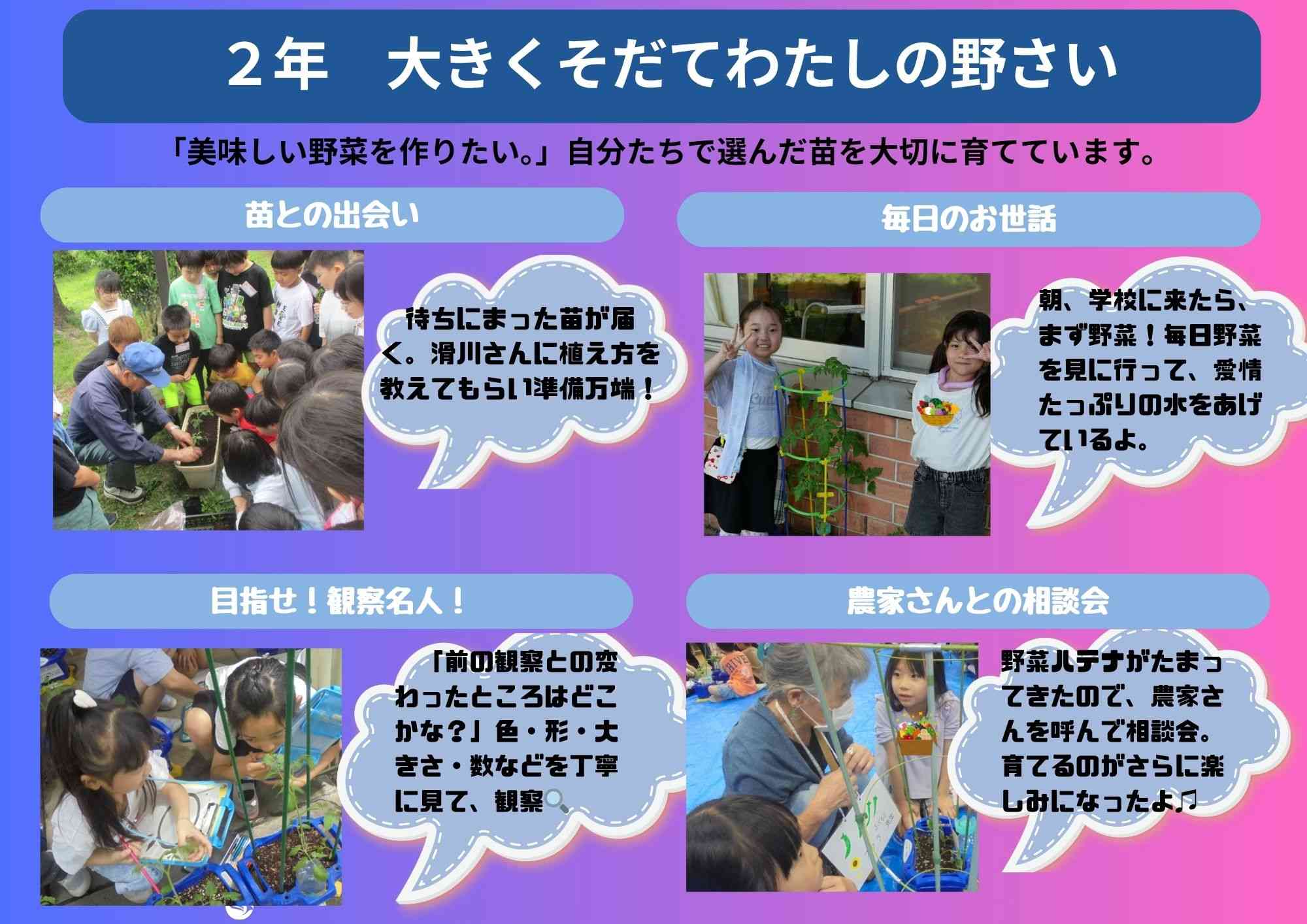 ２年　大きくそだてわたしの野さい

「美味しい野菜を作りたい。」自分たちで選んだ苗を大切に育てています。

苗との出会い

待ちにまった苗が届く。滑川さんに植え方を教えてもらい準備万端！

毎日のお世話

朝、学校に来たら、まず野菜！毎日野菜を見に行って、愛情たっぷりの水をあげているよ。

目指せ！観察名人！

「前の観察との変わったところはどこかな？」色・形・大きさ・数などを丁寧に見て、観察🔍

農家さんとの相談会

野菜ハテナがたまってきたので、農家さんを呼んで相談会。育てるのがさらに楽しみになったよ♪